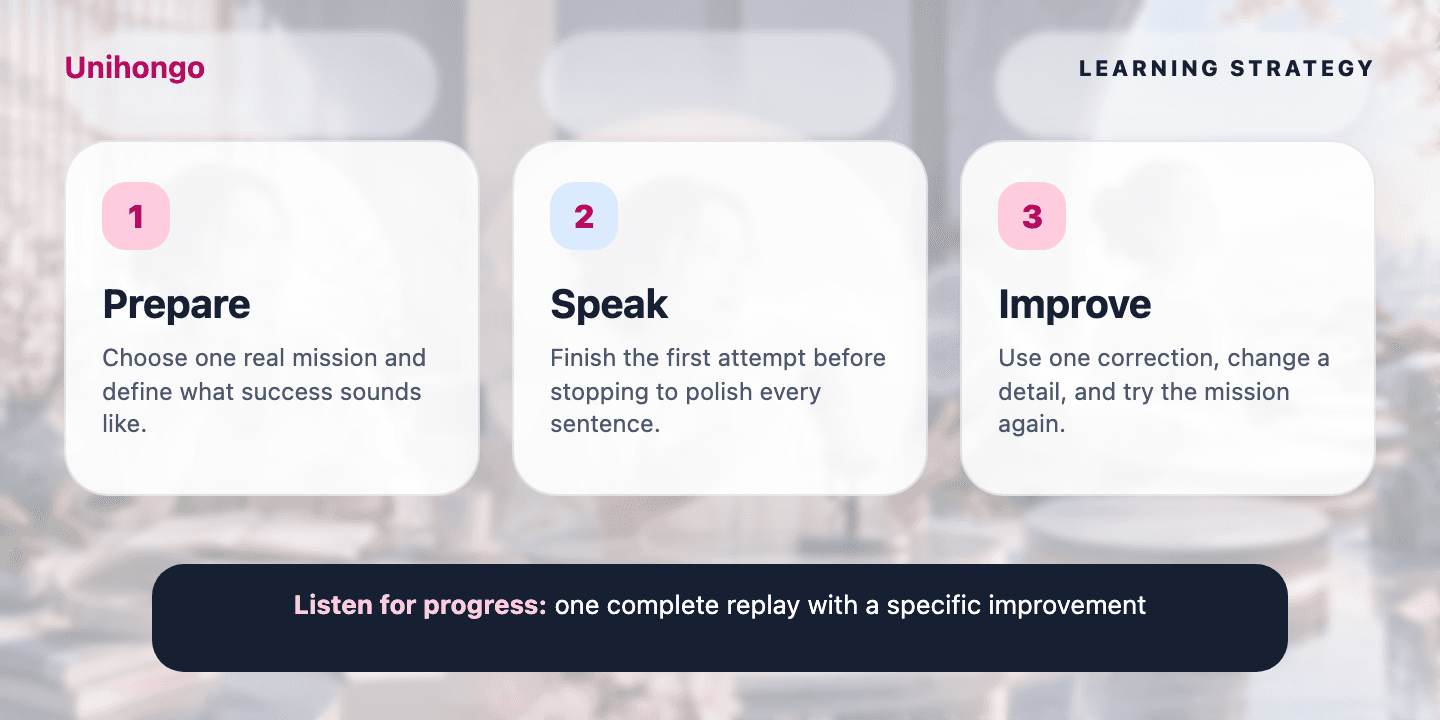 Unihongo

LEARNING STRATEGY

1

Prepare

Choose one real mission and define what success sounds like.

2

Speak

Finish the first attempt before stopping to polish every sentence.

3

Improve

Use one correction, change a detail, and try the mission again.

Listen for progress: one complete replay with a specific improvement